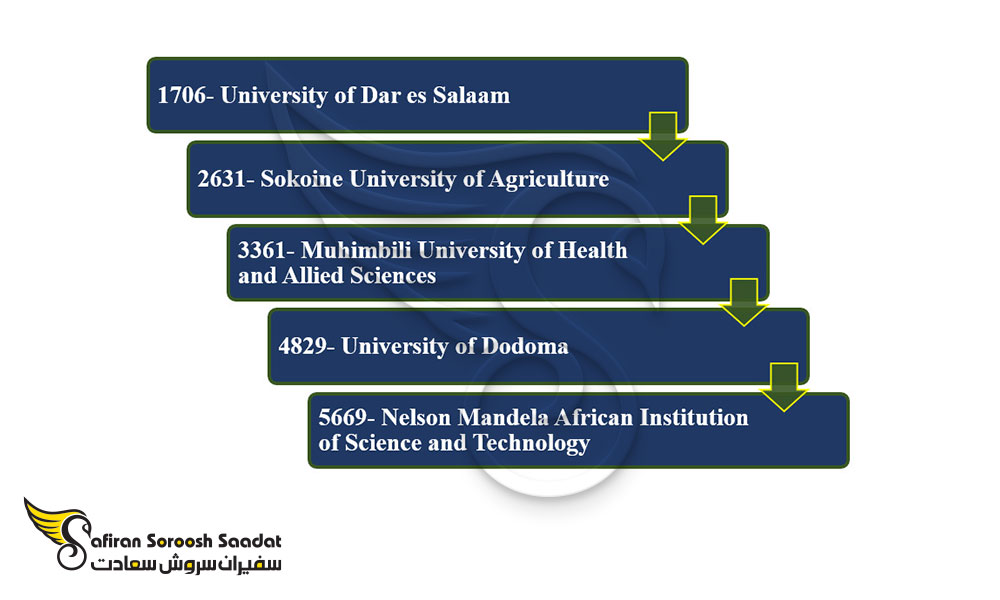 1706- University of Dar es Salaam

2631- Sokoine University of Agriculture

3361- Muhimbili University of Health and Allied Sciences

4829- University of Dodoma

5669- Nelson Mandela African Institution of Science and Technology

Safiran Soroosh Saadat
سفیران سروش سعادت